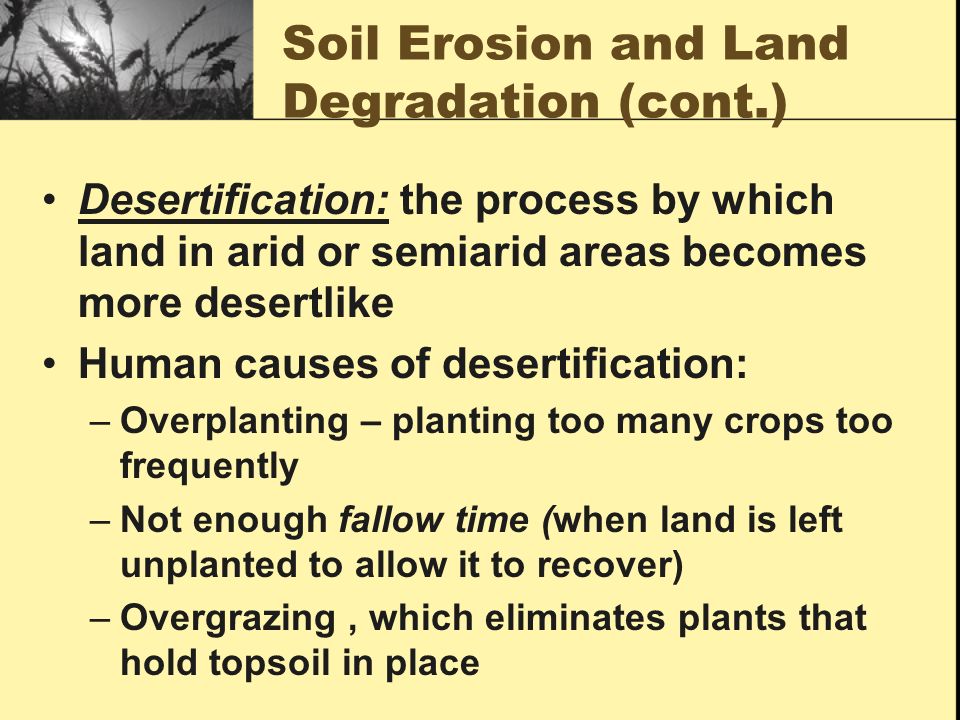 Soil Erosion and Land Degradation (cont.)

• Desertification: the process by which land in arid or semiarid areas becomes more desertlike
• Human causes of desertification:
– Overplanting – planting too many crops too frequently
– Not enough fallow time (when land is left unplanted to allow it to recover)
– Overgrazing , which eliminates plants that hold topsoil in place